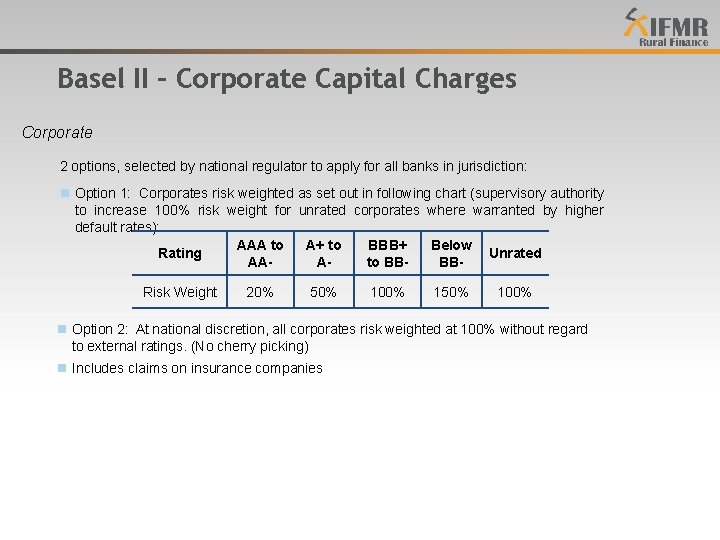 IFMR
Rural Finance

Basel II – Corporate Capital Charges

Corporate

2 options, selected by national regulator to apply for all banks in jurisdiction:

Option 1: Corporates risk weighted as set out in following chart (supervisory authority to increase 100% risk weight for unrated corporates where warranted by higher default rates):

| Rating | AAA to AA- | A+ to A- | BBB+ to BB- | Below BB- | Unrated |
|---|---|---|---|---|---|
| Risk Weight | 20% | 50% | 100% | 150% | 100% |

Option 2: At national discretion, all corporates risk weighted at 100% without regard to external ratings. (No cherry picking)

Includes claims on insurance companies